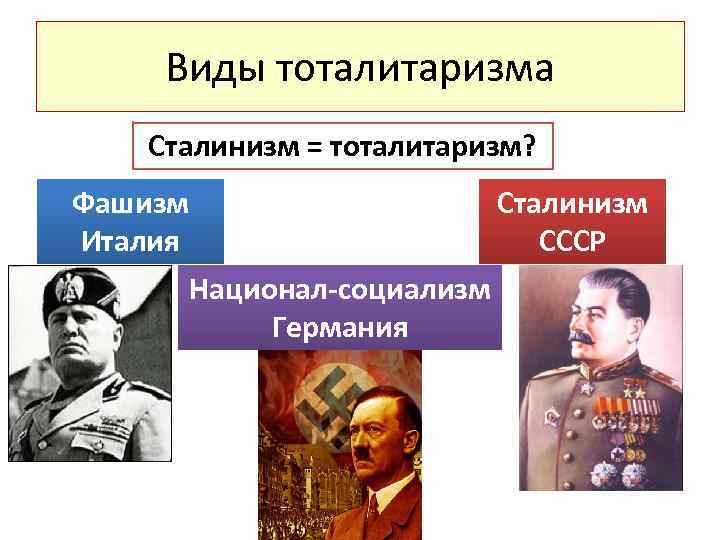 Виды тоталитаризма

Сталинизм = тоталитаризм?

Фашизм
Италия

Национал-социализм
Германия

Сталинизм
СССР